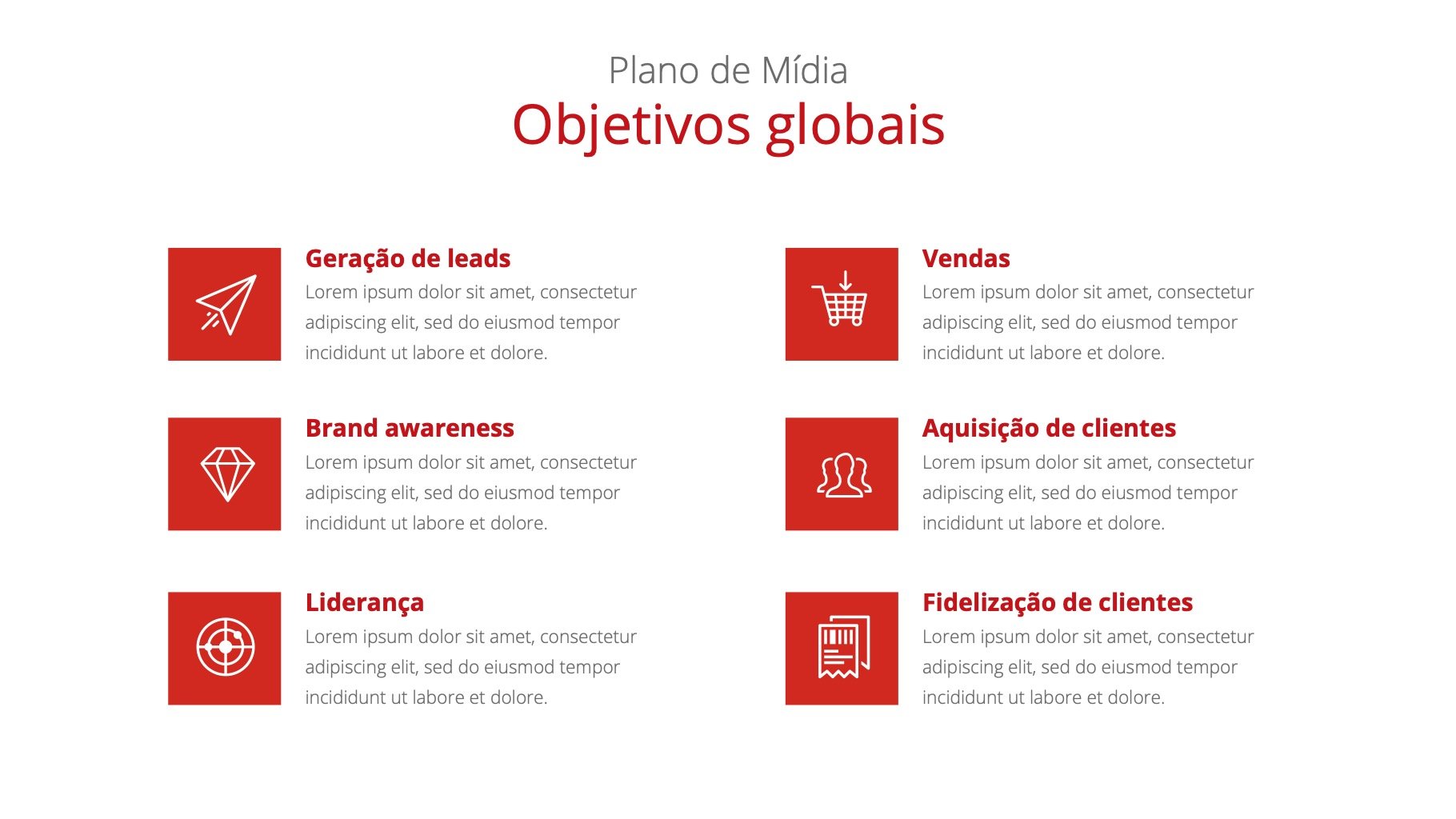 Plano de Mídia
Objetivos globais

Geração de leads
Lorem ipsum dolor sit amet, consectetur adipiscing elit, sed do eiusmod tempor incididunt ut labore et dolore.

Brand awareness
Lorem ipsum dolor sit amet, consectetur adipiscing elit, sed do eiusmod tempor incididunt ut labore et dolore.

Liderança
Lorem ipsum dolor sit amet, consectetur adipiscing elit, sed do eiusmod tempor incididunt ut labore et dolore.

Vendas
Lorem ipsum dolor sit amet, consectetur adipiscing elit, sed do eiusmod tempor incididunt ut labore et dolore.

Aquisição de clientes
Lorem ipsum dolor sit amet, consectetur adipiscing elit, sed do eiusmod tempor incididunt ut labore et dolore.

Fidelização de clientes
Lorem ipsum dolor sit amet, consectetur adipiscing elit, sed do eiusmod tempor incididunt ut labore et dolore.